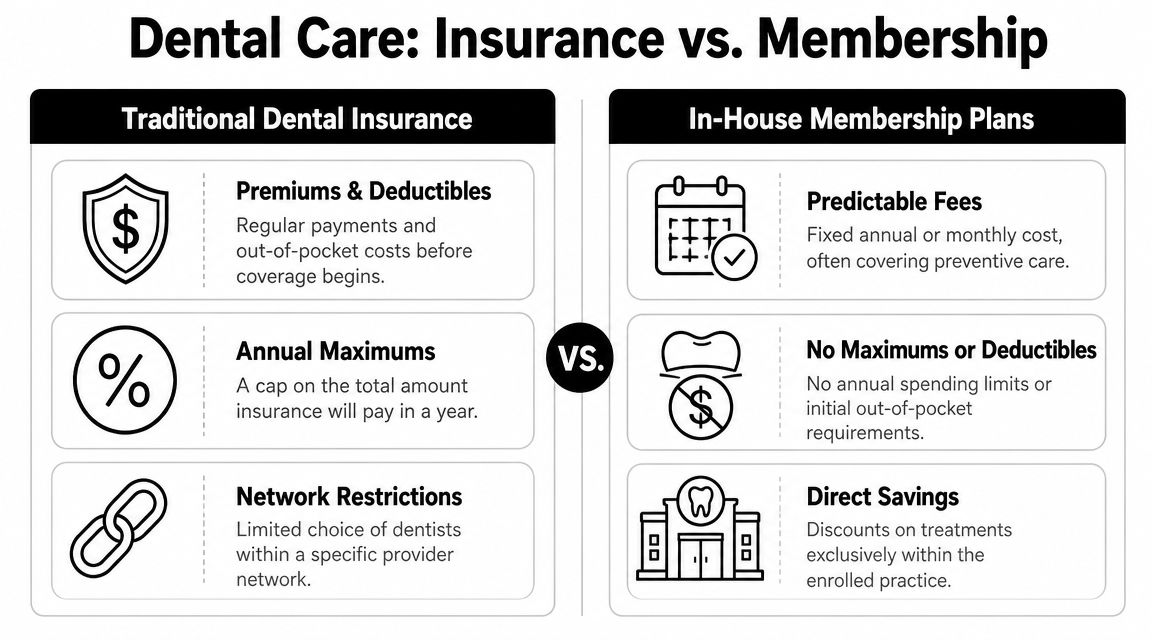 Dental Care: Insurance vs. Membership

Traditional Dental Insurance

$

Premiums & Deductibles
Regular payments and out-of-pocket costs before coverage begins.

%

Annual Maximums
A cap on the total amount insurance will pay in a year.

Network Restrictions
Limited choice of dentists within a specific provider network.

VS.

In-House Membership Plans

Predictable Fees
Fixed annual or monthly cost, often covering preventive care.

$

No Maximums or Deductibles
No annual spending limits or initial out-of-pocket requirements.

Direct Savings
Discounts on treatments exclusively within the enrolled practice.